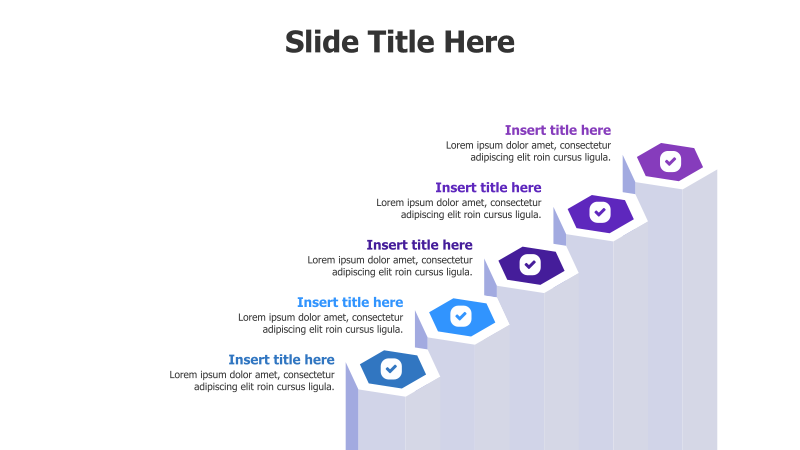 Slide Title Here

Insert title here
Lorem ipsum dolor amet, consectetur adipiscing elit roin cursus ligula.

Insert title here
Lorem ipsum dolor amet, consectetur adipiscing elit roin cursus ligula.

Insert title here
Lorem ipsum dolor amet, consectetur adipiscing elit roin cursus ligula.

Insert title here
Lorem ipsum dolor amet, consectetur adipiscing elit roin cursus ligula.

Insert title here
Lorem ipsum dolor amet, consectetur adipiscing elit roin cursus ligula.